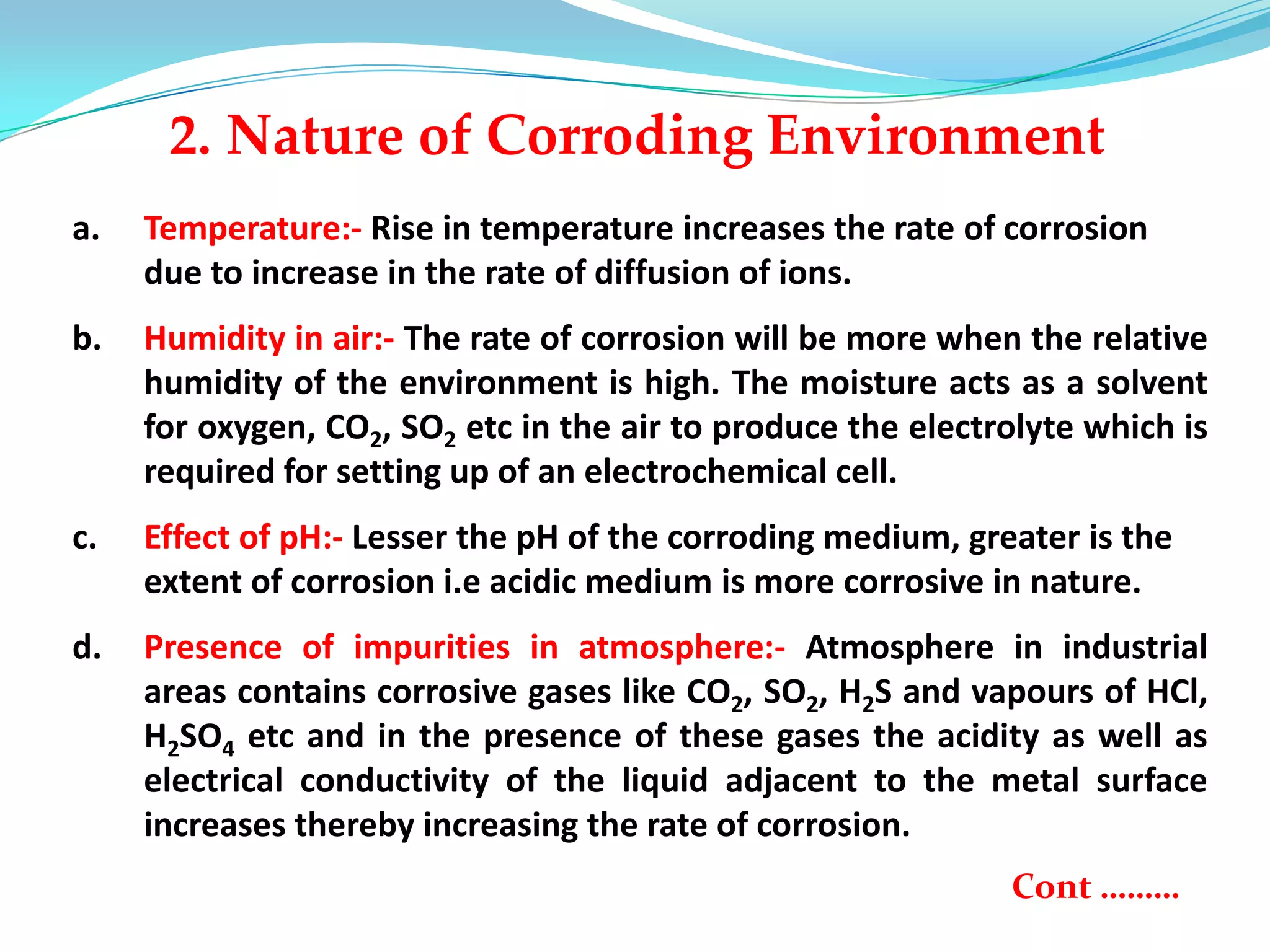 2. Nature of Corroding Environment

a. Temperature:- Rise in temperature increases the rate of corrosion due to increase in the rate of diffusion of ions.

b. Humidity in air:- The rate of corrosion will be more when the relative humidity of the environment is high. The moisture acts as a solvent for oxygen, $CO_2$, $SO_2$ etc in the air to produce the electrolyte which is required for setting up of an electrochemical cell.

c. Effect of pH:- Lesser the pH of the corroding medium, greater is the extent of corrosion i.e acidic medium is more corrosive in nature.

d. Presence of impurities in atmosphere:- Atmosphere in industrial areas contains corrosive gases like $CO_2$, $SO_2$, $H_2S$ and vapours of HCl, $H_2SO_4$ etc and in the presence of these gases the acidity as well as electrical conductivity of the liquid adjacent to the metal surface increases thereby increasing the rate of corrosion.

Cont .........